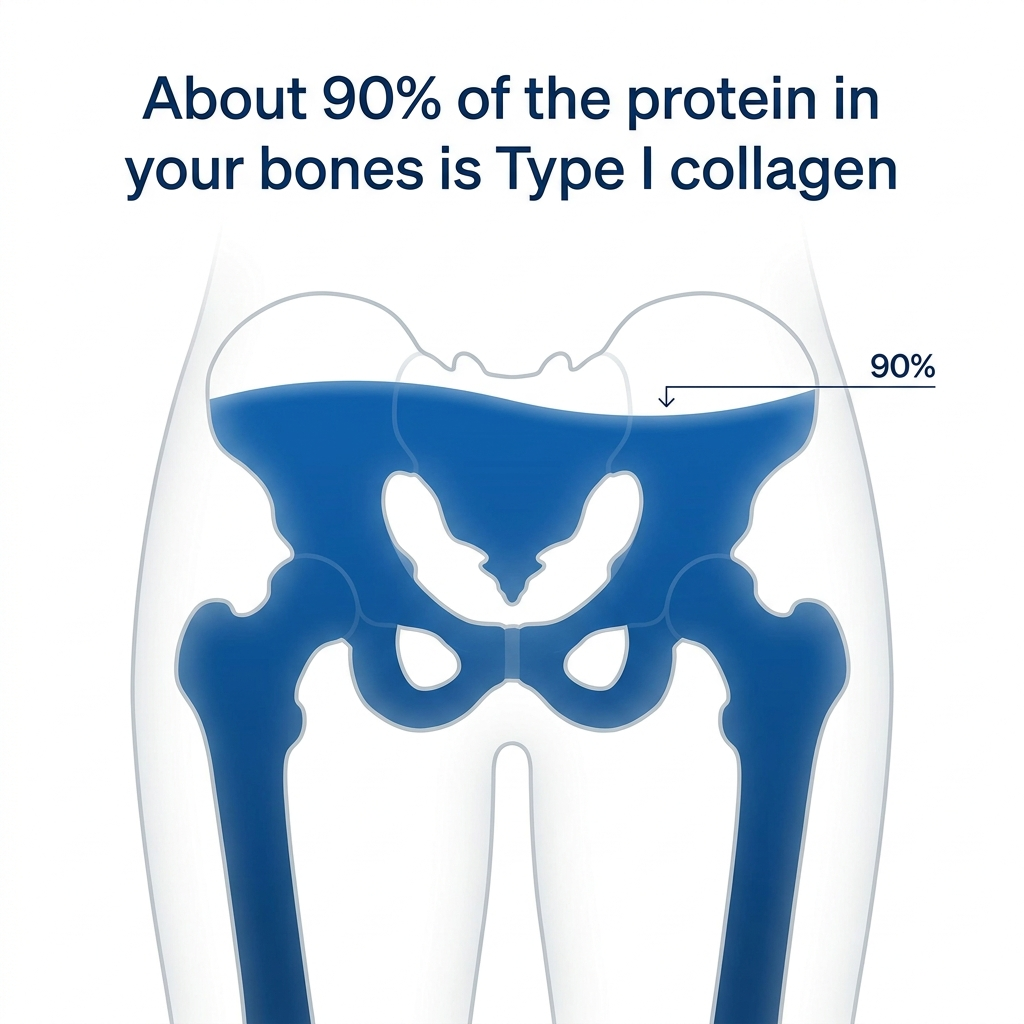 About 90% of the protein in your bones is Type I collagen

90%